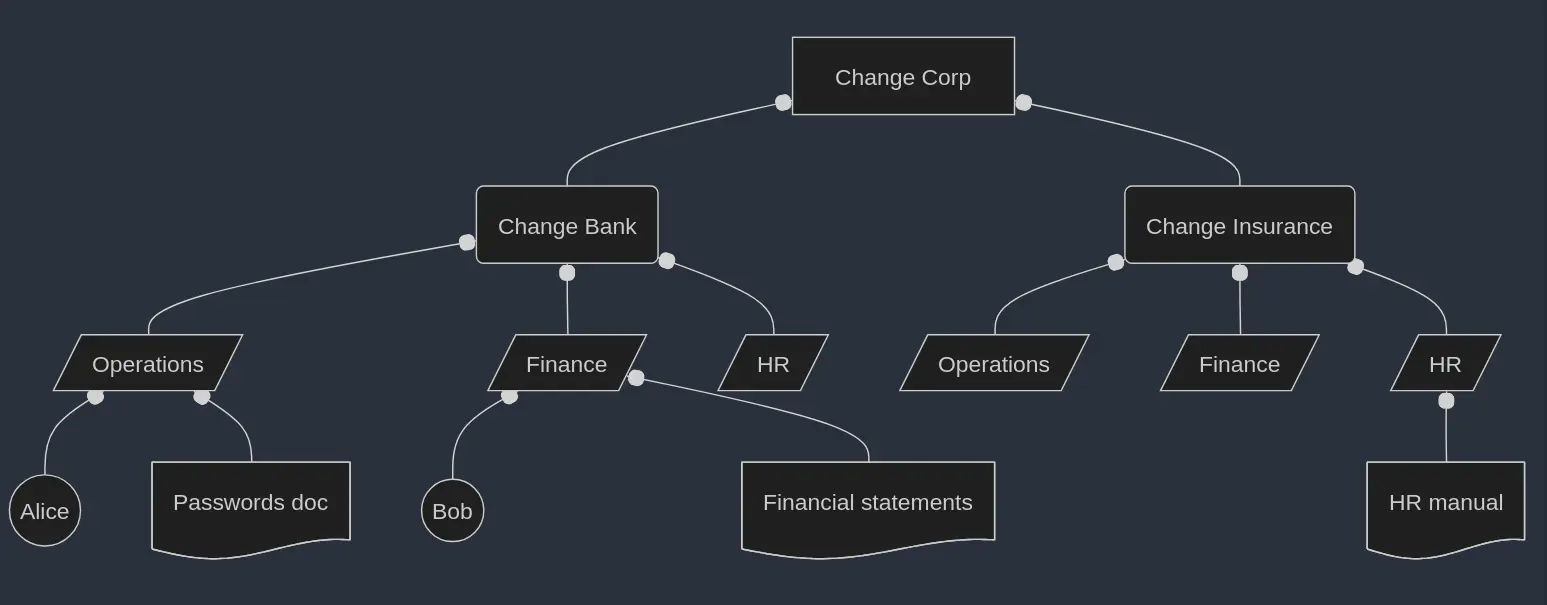 Change Corp

Change Bank

Change Insurance

Operations

Finance

HR

Operations

Finance

HR

Alice

Passwords doc

Bob

Financial statements

HR manual